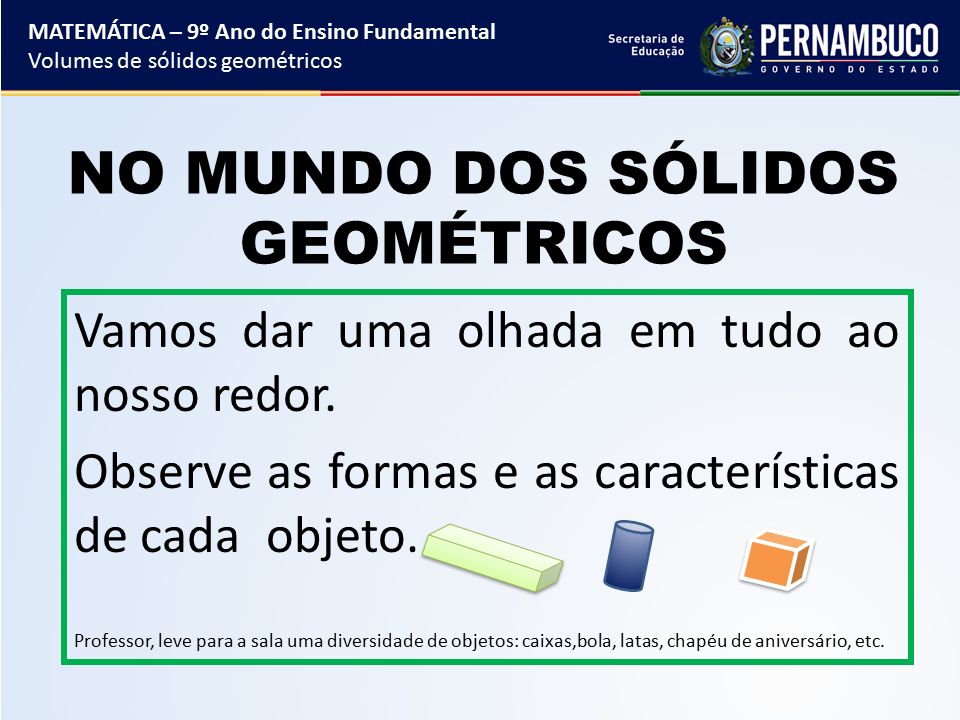 MATEMÁTICA – 9º Ano do Ensino Fundamental
Volumes de sólidos geométricos

Secretaria de Educação

PERNAMBUCO
GOVERNO DO ESTADO

NO MUNDO DOS SÓLIDOS GEOMÉTRICOS

Vamos dar uma olhada em tudo ao nosso redor.

Observe as formas e as características de cada objeto.

Professor, leve para a sala uma diversidade de objetos: caixas,bola, latas, chapéu de aniversário, etc.